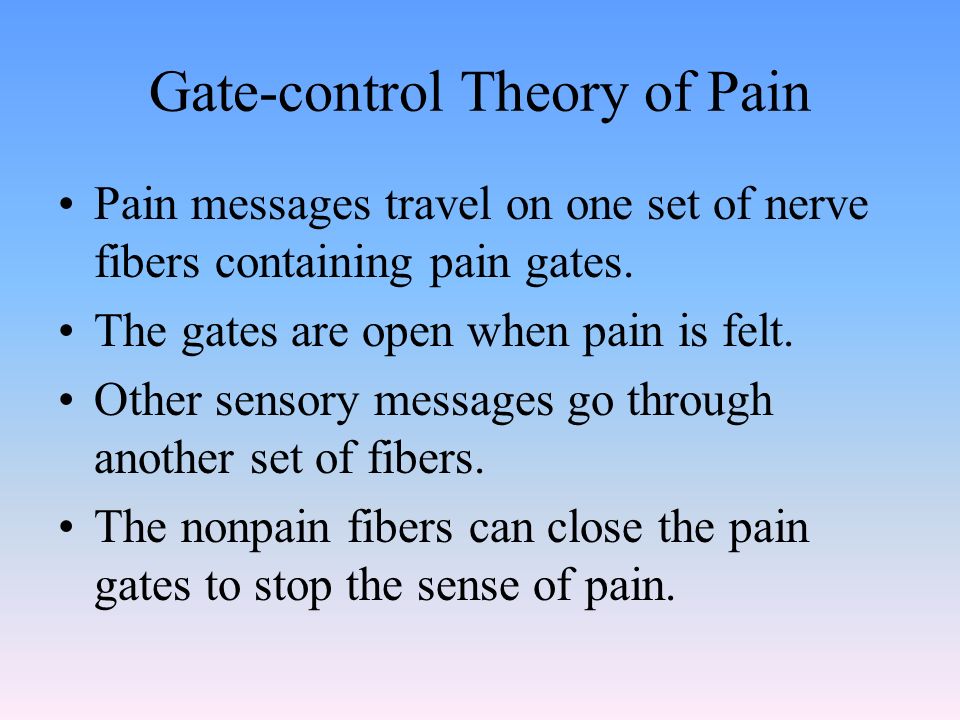 Gate-control Theory of Pain

• Pain messages travel on one set of nerve fibers containing pain gates.

• The gates are open when pain is felt.

• Other sensory messages go through another set of fibers.

• The nonpain fibers can close the pain gates to stop the sense of pain.